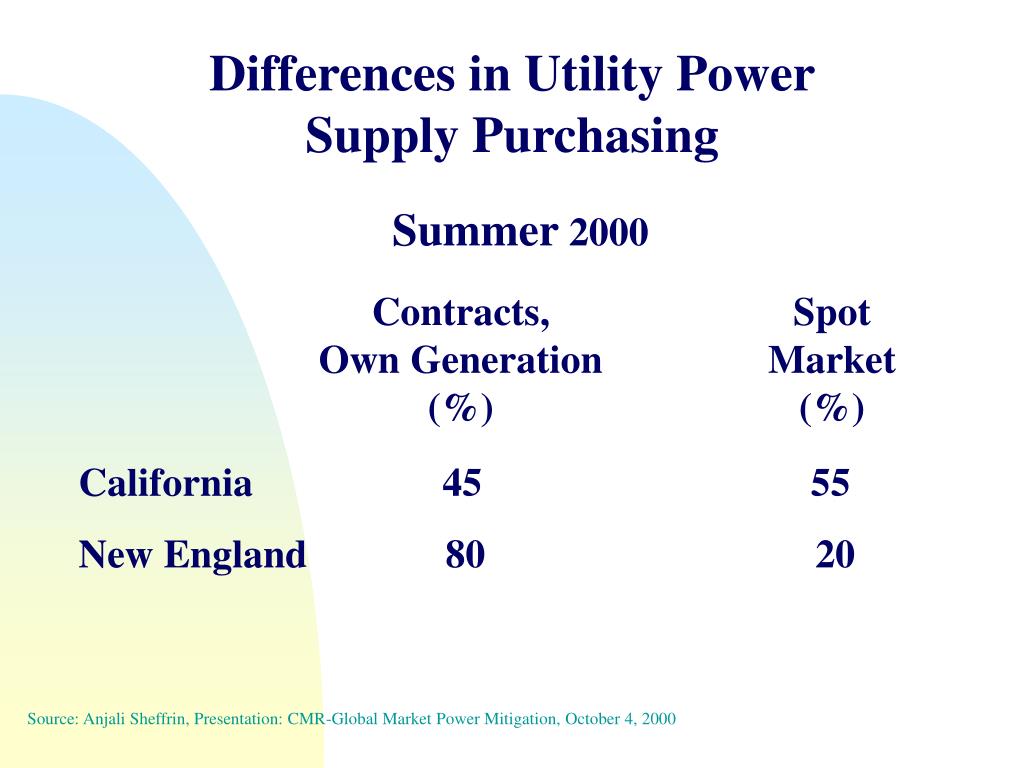 Differences in Utility Power Supply Purchasing

Summer 2000

| | Contracts, Own Generation (%) | Spot Market (%) |
|---|---|---|
| California | 45 | 55 |
| New England | 80 | 20 |

Source: Anjali Sheffrin, Presentation: CMR-Global Market Power Mitigation, October 4, 2000